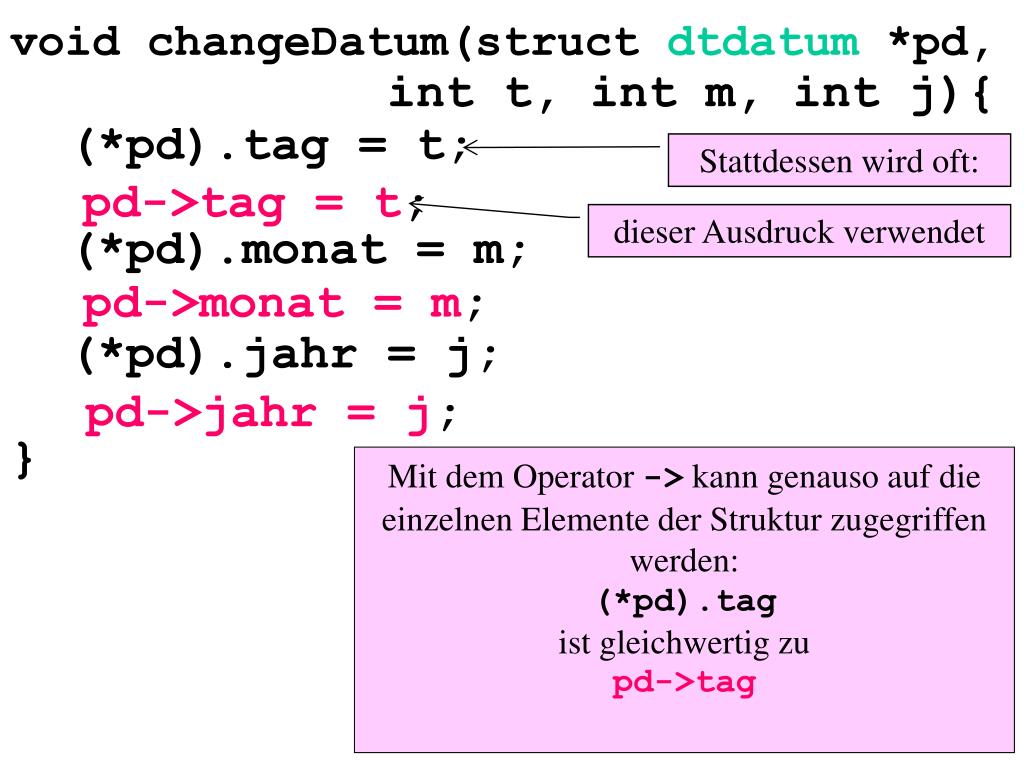 void changeDatum(struct dtdatum *pd, int t, int m, int j){
(*pd).tag = t;
pd->tag = t;
(*pd).monat = m;
pd->monat = m;
(*pd).jahr = j;
pd->jahr = j;
}

Stattdessen wird oft:

dieser Ausdruck verwendet

Mit dem Operator -> kann genauso auf die einzelnen Elemente der Struktur zugegriffen werden:
(*pd).tag
ist gleichwertig zu
pd->tag